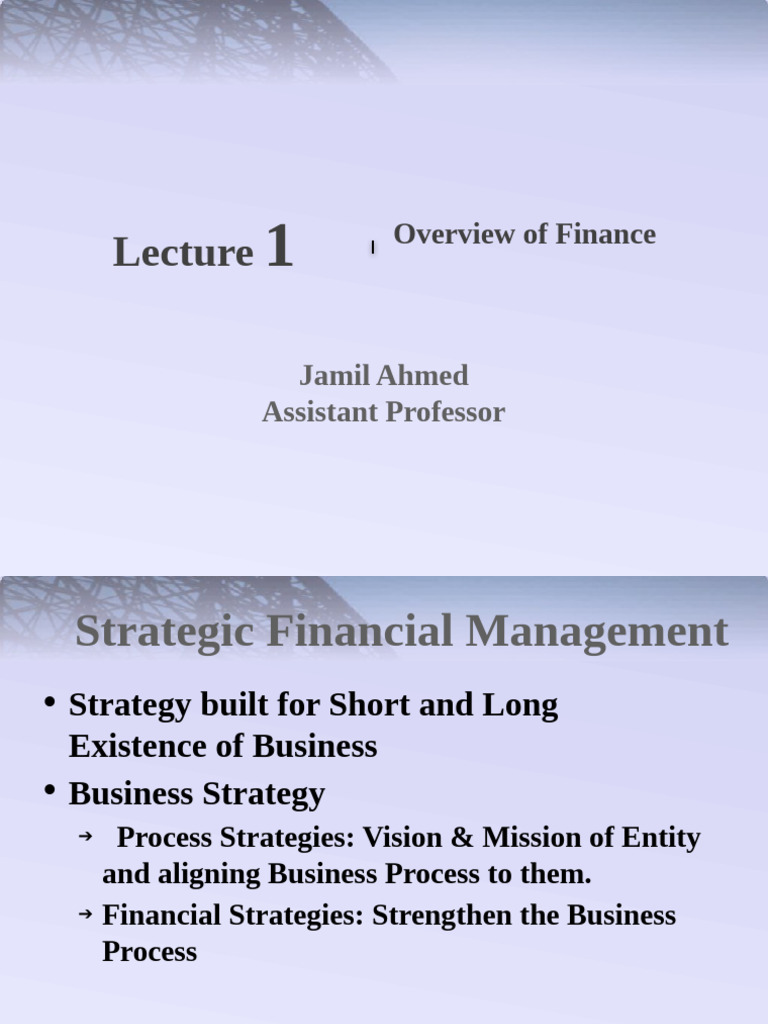 Lecture 1

Overview of Finance

Jamil Ahmed
Assistant Professor

Strategic Financial Management

• Strategy built for Short and Long Existence of Business
• Business Strategy
→ Process Strategies: Vision & Mission of Entity and aligning Business Process to them.
→ Financial Strategies: Strengthen the Business Process